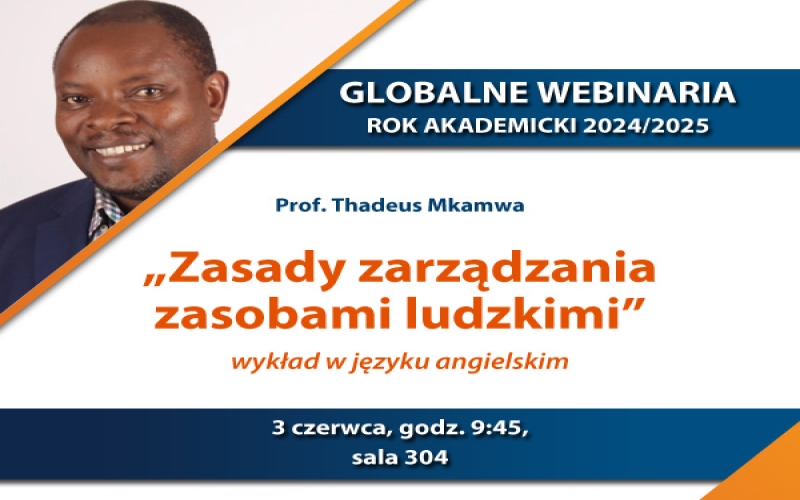 GLOBALNE WEBINARIA
ROK AKADEMICKI 2024/2025

Prof. Thadeus Mkamwa

„Zasady zarządzania zasobami ludzkimi”

wykład w języku angielskim

3 czerwca, godz. 9:45,
sala 304